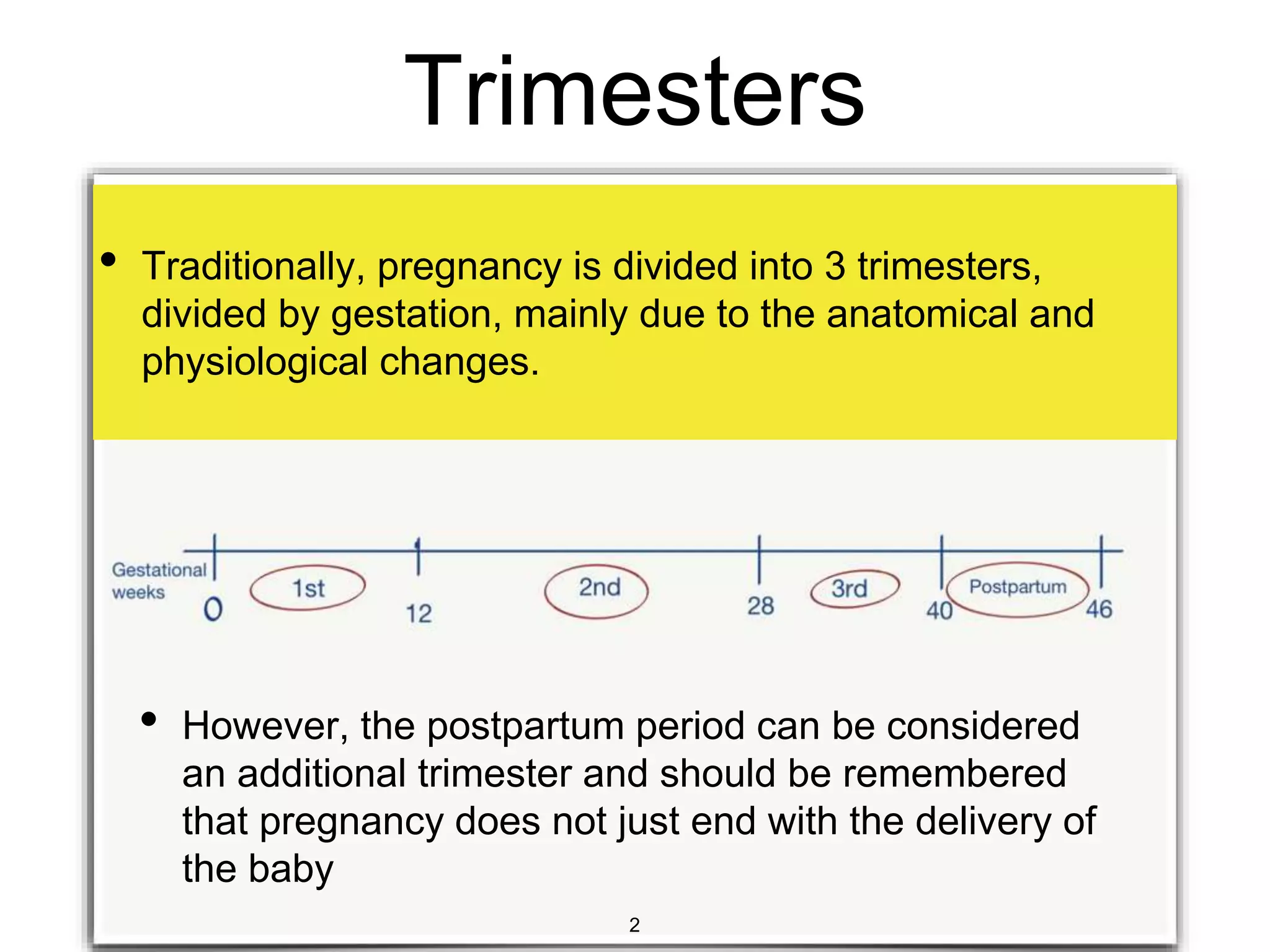 Trimesters

• Traditionally, pregnancy is divided into 3 trimesters, divided by gestation, mainly due to the anatomical and physiological changes.

Gestational weeks
0
1st
12
2nd
28
3rd
40
Postpartum
46

• However, the postpartum period can be considered an additional trimester and should be remembered that pregnancy does not just end with the delivery of the baby

2